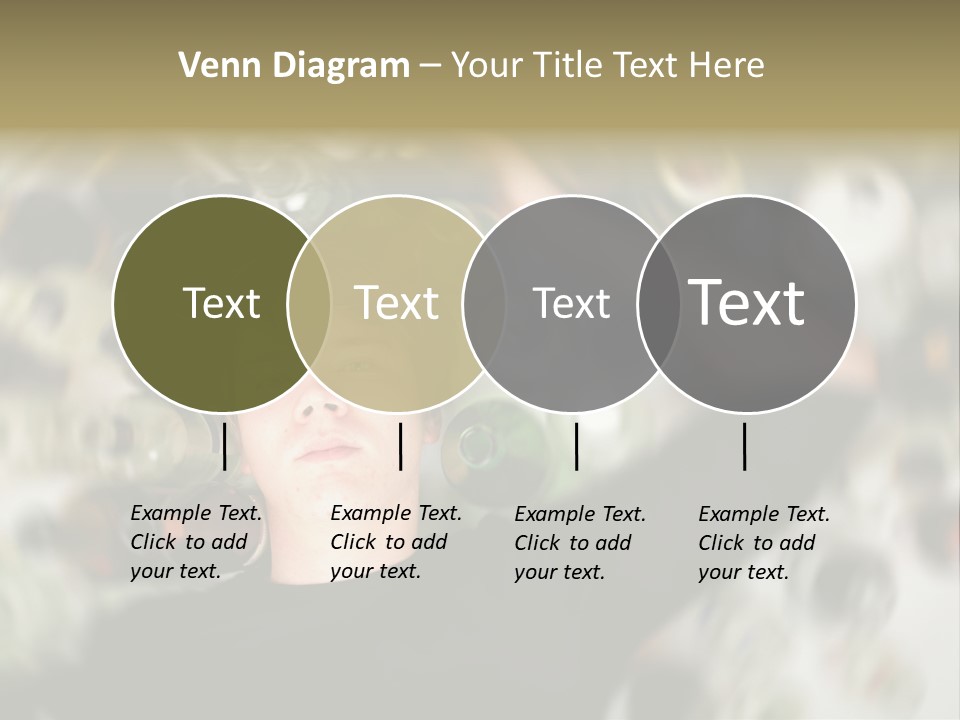 Venn Diagram – Your Title Text Here

Text

Text

Text

Text

Example Text. Click to add your text.

Example Text. Click to add your text.

Example Text. Click to add your text.

Example Text. Click to add your text.